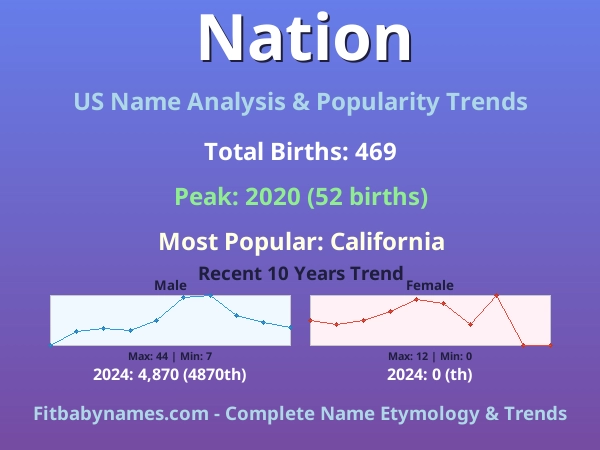 Nation

US Name Analysis & Popularity Trends

Total Births: 469

Peak: 2020 (52 births)

Most Popular: California

Recent 10 Years Trend

Male

Max: 44 | Min: 7

2024: 4,870 (4870th)

Female

Max: 12 | Min: 0

2024: 0 (th)

Fitbabynames.com - Complete Name Etymology & Trends